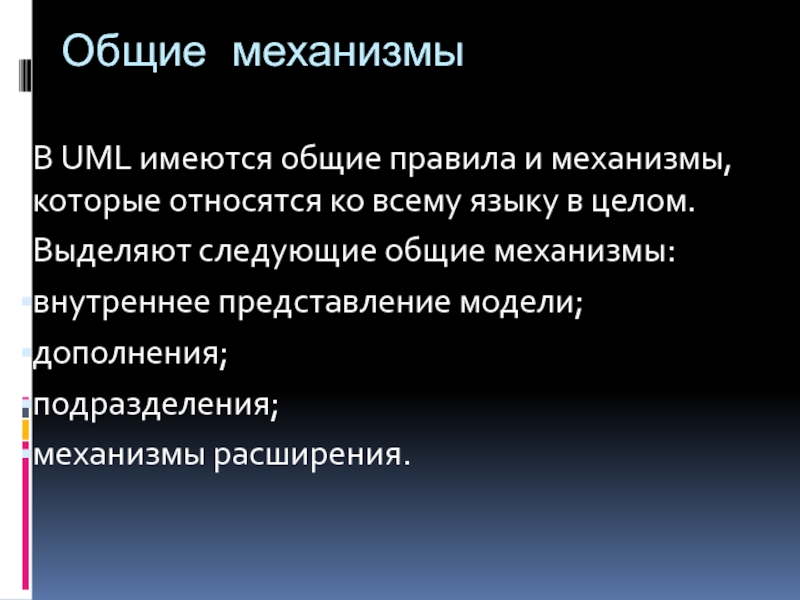 Общие механизмы

В UML имеются общие правила и механизмы, которые относятся ко всему языку в целом.

Выделяют следующие общие механизмы:

внутреннее представление модели;

дополнения;

подразделения;

механизмы расширения.